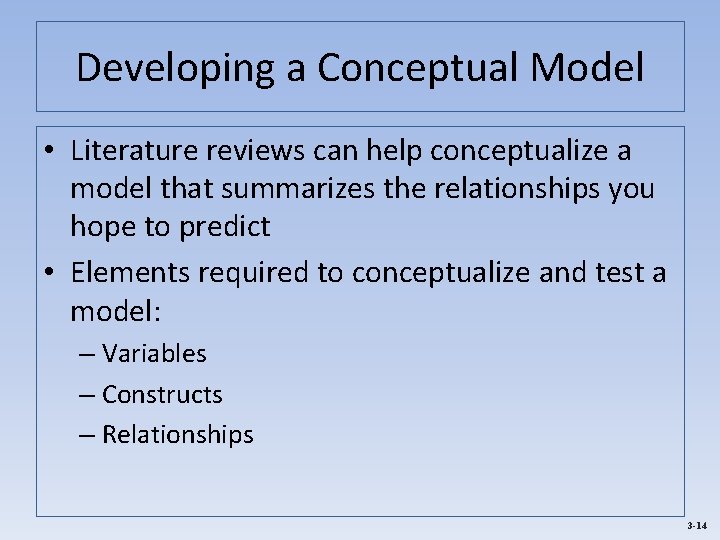 Developing a Conceptual Model

• Literature reviews can help conceptualize a model that summarizes the relationships you hope to predict

• Elements required to conceptualize and test a model:

– Variables

– Constructs

– Relationships

3-14